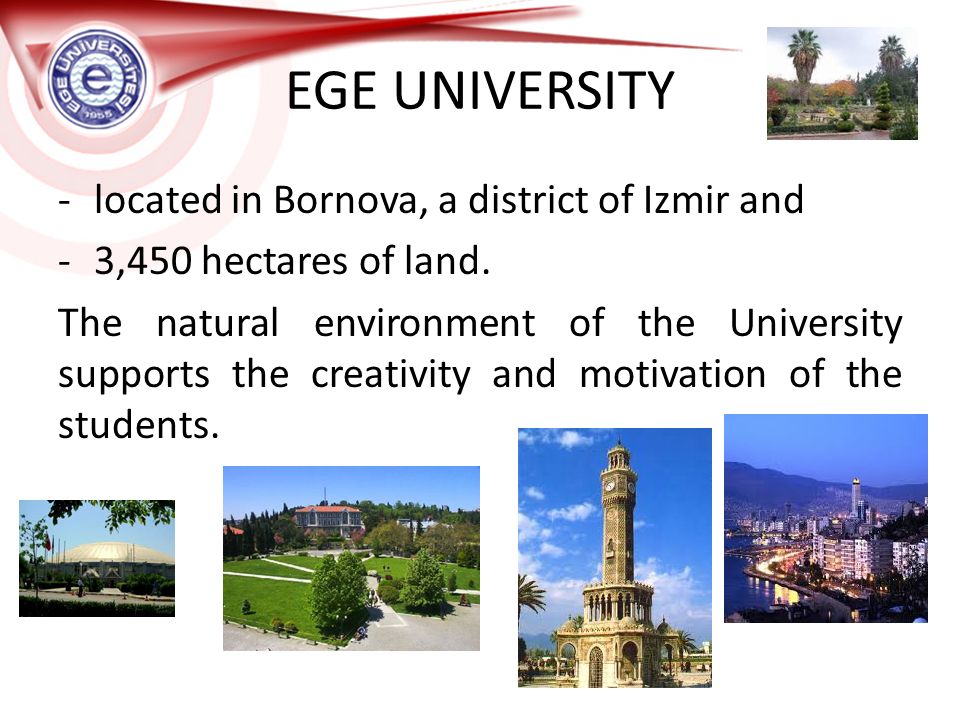 EGE ÜNİVERSİTESİ
1955

EGE UNIVERSITY

- located in Bornova, a district of Izmir and
- 3,450 hectares of land.

The natural environment of the University supports the creativity and motivation of the students.